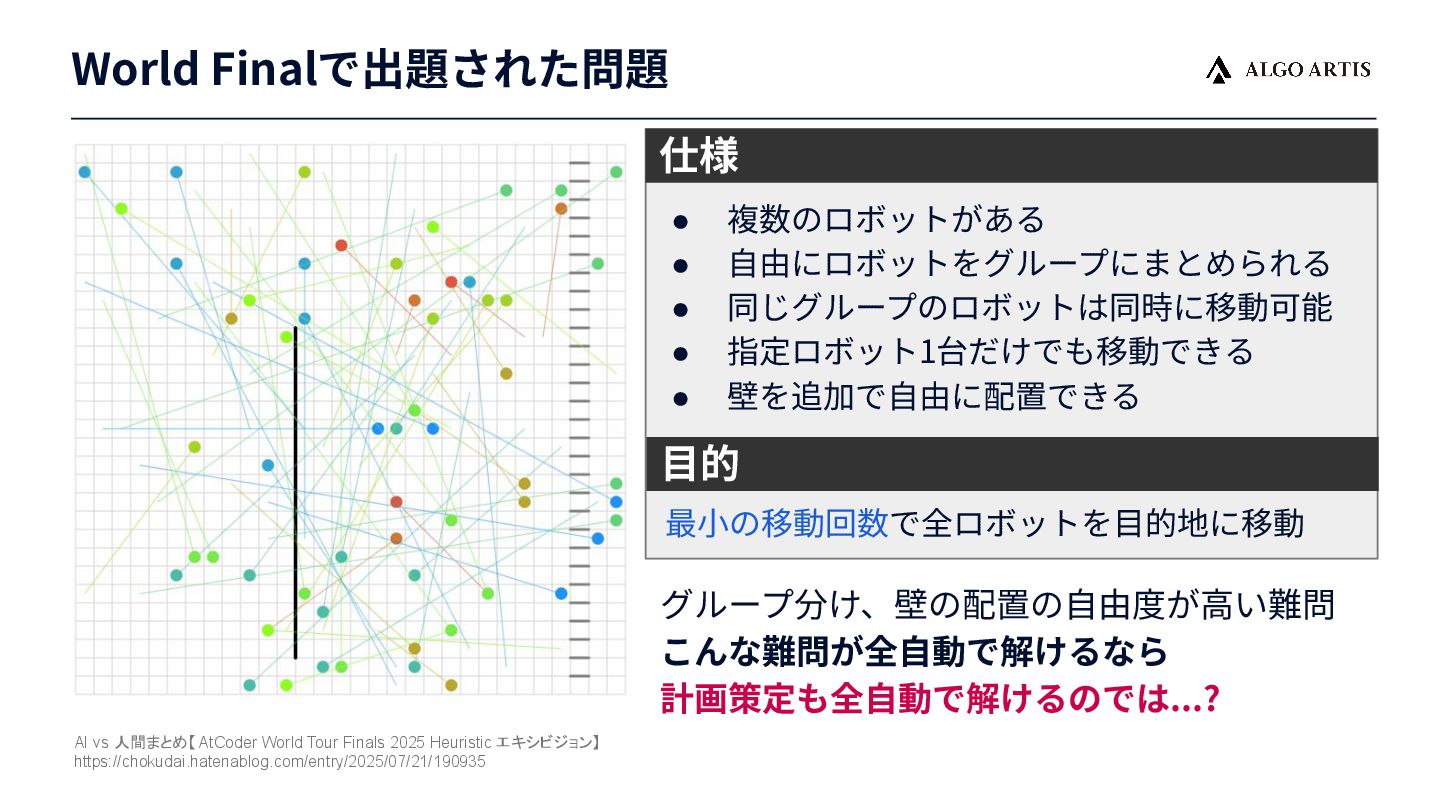 World Finalで出題された問題

ALGO ARTIS

仕様

● 複数のロボットがある
● 自由にロボットをグループにまとめられる
● 同じグループのロボットは同時に移動可能
● 指定ロボット1台だけでも移動できる
● 壁を追加で自由に配置できる

目的

最小の移動回数で全ロボットを目的地に移動

グループ分け、壁の配置の自由度が高い難問
こんな難問が全自動で解けるなら
計画策定も全自動で解けるのでは…?

AI vs 人間まとめ【AtCoder World Tour Finals 2025 Heuristic エキシビジョン】
https://chokudai.hatenablog.com/entry/2025/07/21/190935